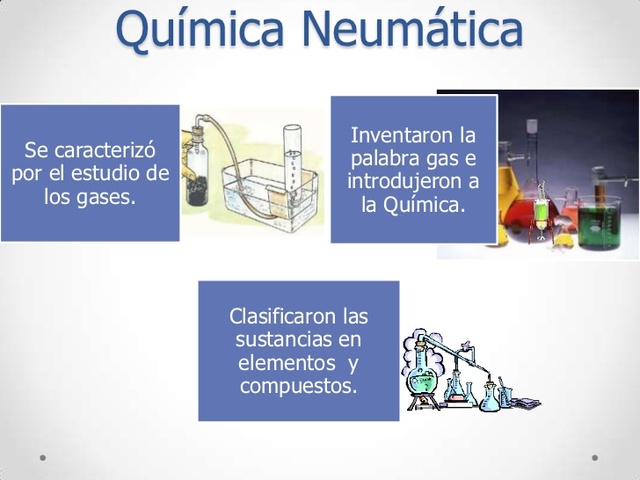 Química Neumática

Se caracterizó por el estudio de los gases.

Inventaron la palabra gas e introdujeron a la Química.

Clasificaron las sustancias en elementos y compuestos.